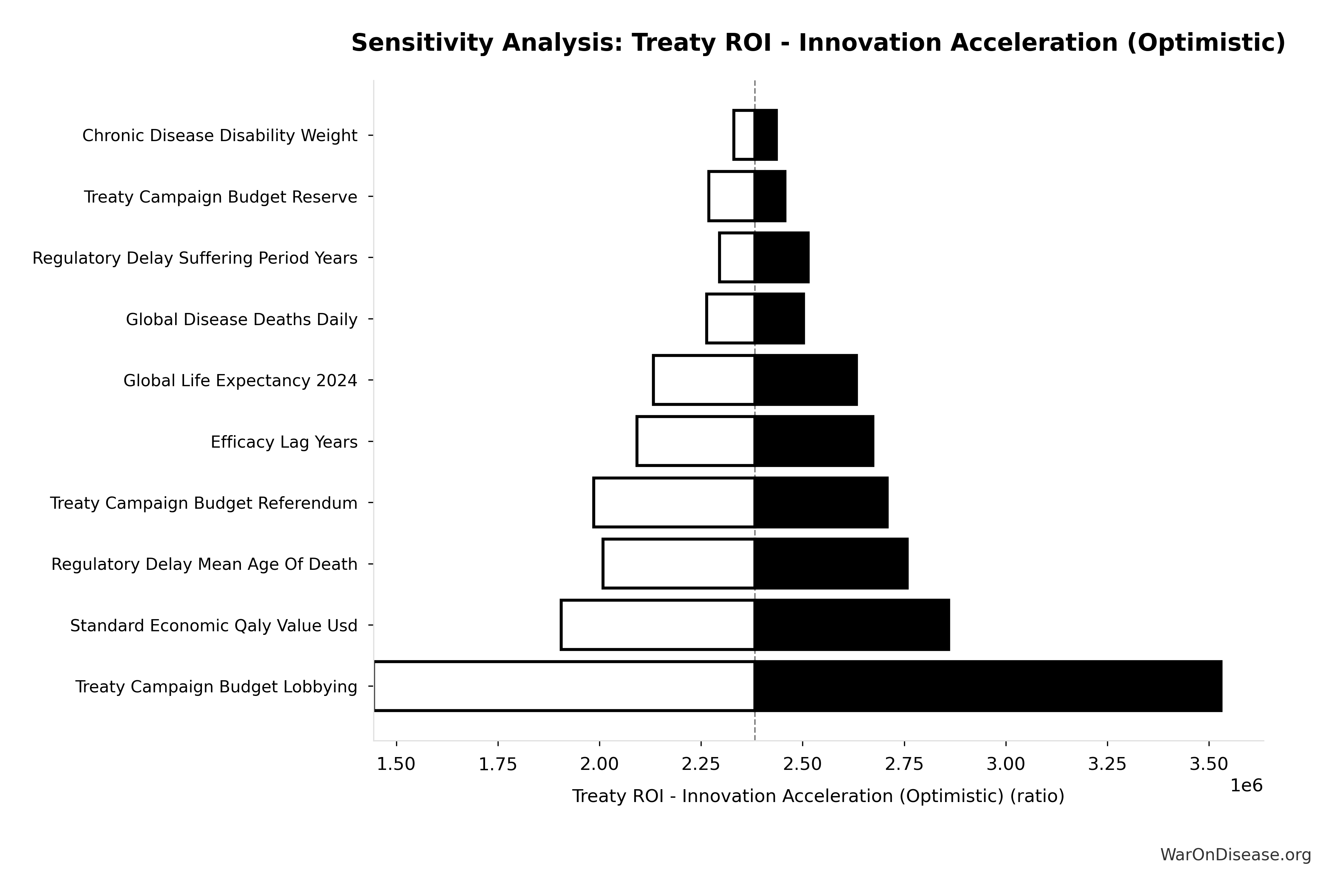 Sensitivity Analysis: Treaty ROI - Innovation Acceleration (Optimistic)

Chronic Disease Disability Weight
Treaty Campaign Budget Reserve
Regulatory Delay Suffering Period Years
Global Disease Deaths Daily
Global Life Expectancy 2024
Efficacy Lag Years
Treaty Campaign Budget Referendum
Regulatory Delay Mean Age Of Death
Standard Economic Qaly Value Usd
Treaty Campaign Budget Lobbying

1.50 1.75 2.00 2.25 2.50 2.75 3.00 3.25 3.50
1e6
Treaty ROI - Innovation Acceleration (Optimistic) (ratio)

WarOnDisease.org